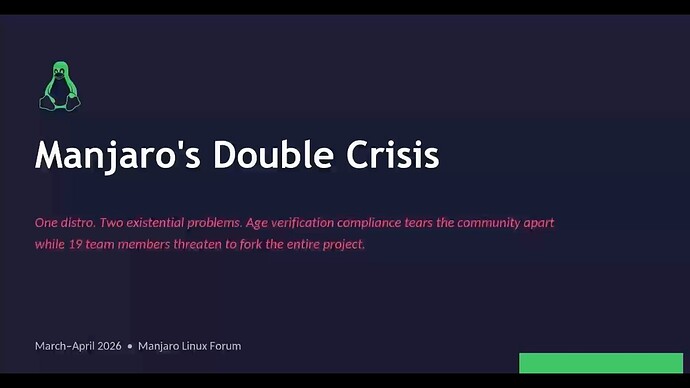 Manjaro's Double Crisis

One distro. Two existential problems. Age verification compliance tears the community apart while 19 team members threaten to fork the entire project.

March–April 2026 • Manjaro Linux Forum